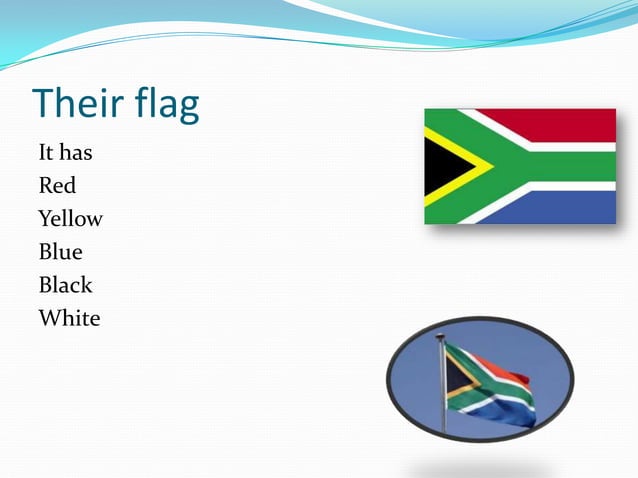 Their flag

It has
Red
Yellow
Blue
Black
White